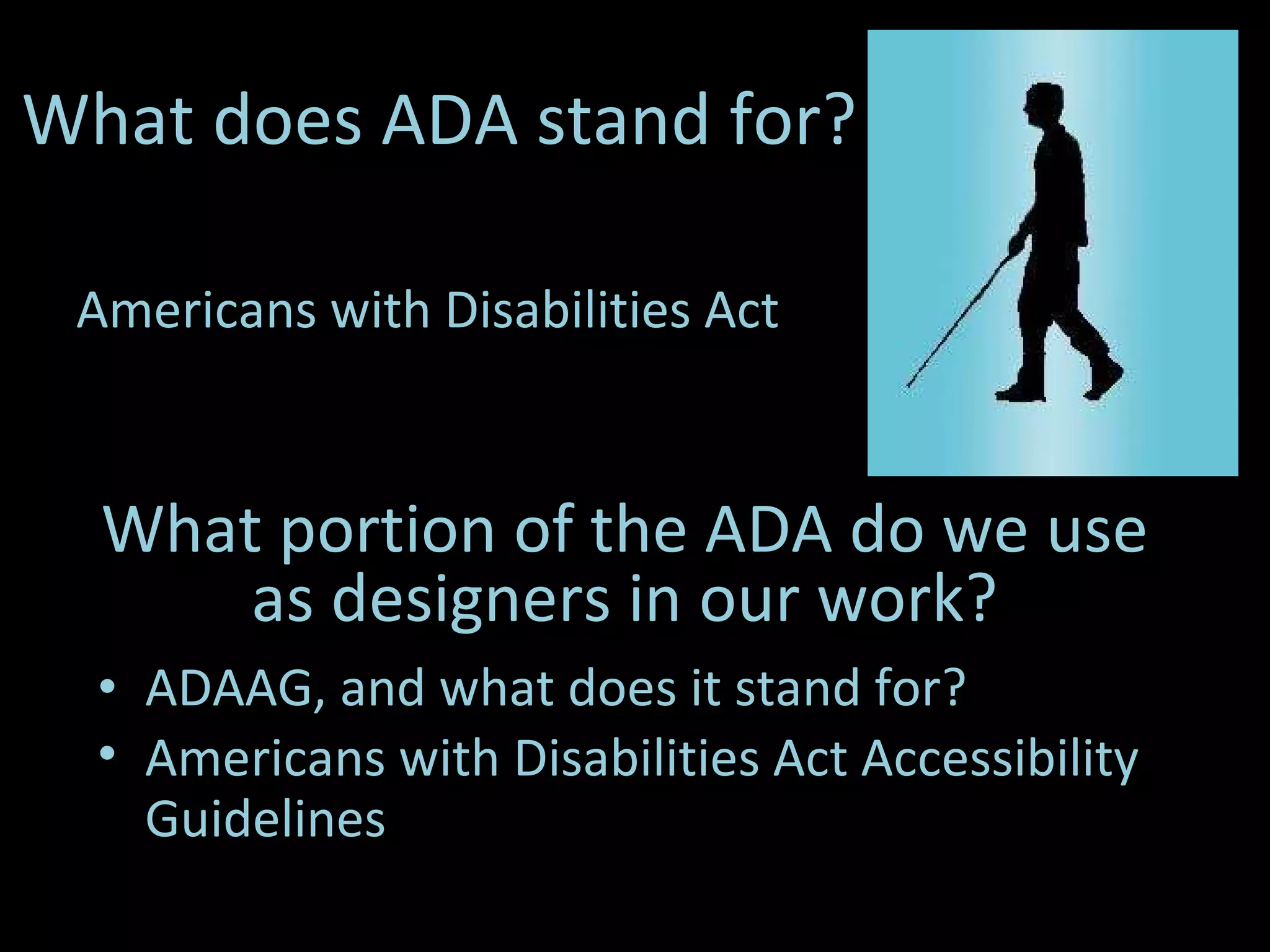 What does ADA stand for?

Americans with Disabilities Act

What portion of the ADA do we use as designers in our work?

• ADAAG, and what does it stand for?
• Americans with Disabilities Act Accessibility Guidelines